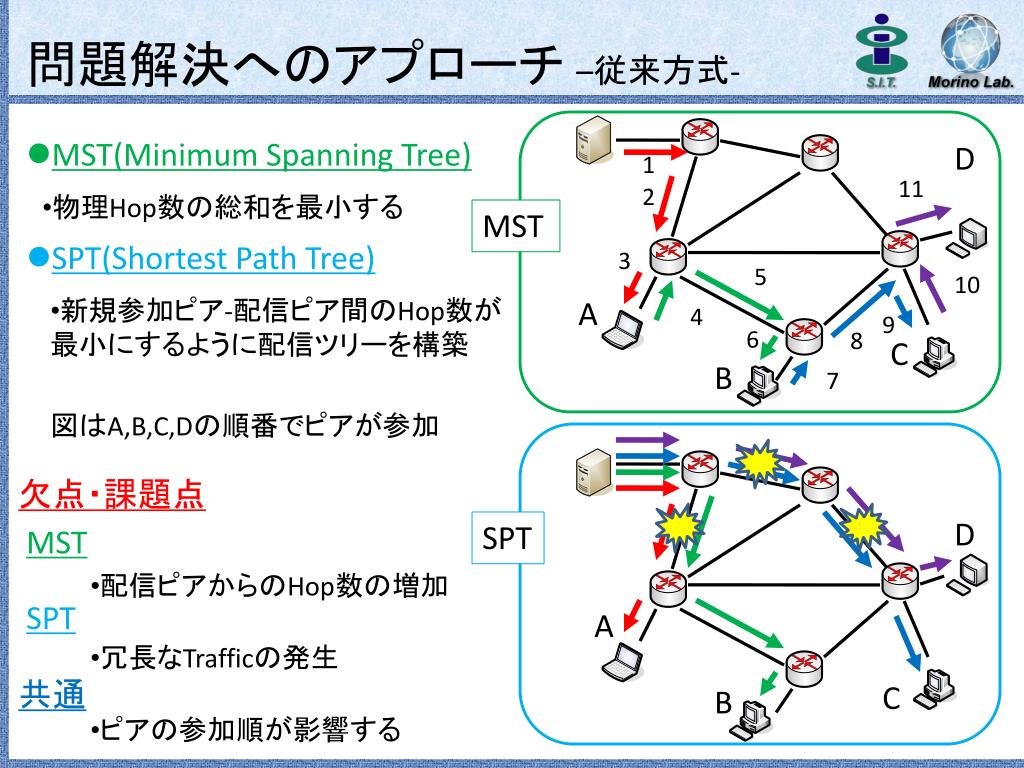 問題解決へのアプローチ –従来方式-

S.I.T.　Morino Lab.

●MST(Minimum Spanning Tree)

•物理Hop数の総和を最小する

●SPT(Shortest Path Tree)

•新規参加ピア-配信ピア間のHop数が最小にするように配信ツリーを構築

図はA,B,C,Dの順番でピアが参加

欠点・課題点

MST

•配信ピアからのHop数の増加

SPT

•冗長なTrafficの発生

共通

•ピアの参加順が影響する

MST

1
2
3
4
5
6
7
8
9
10
11
A
B
C
D

SPT

A
B
C
D